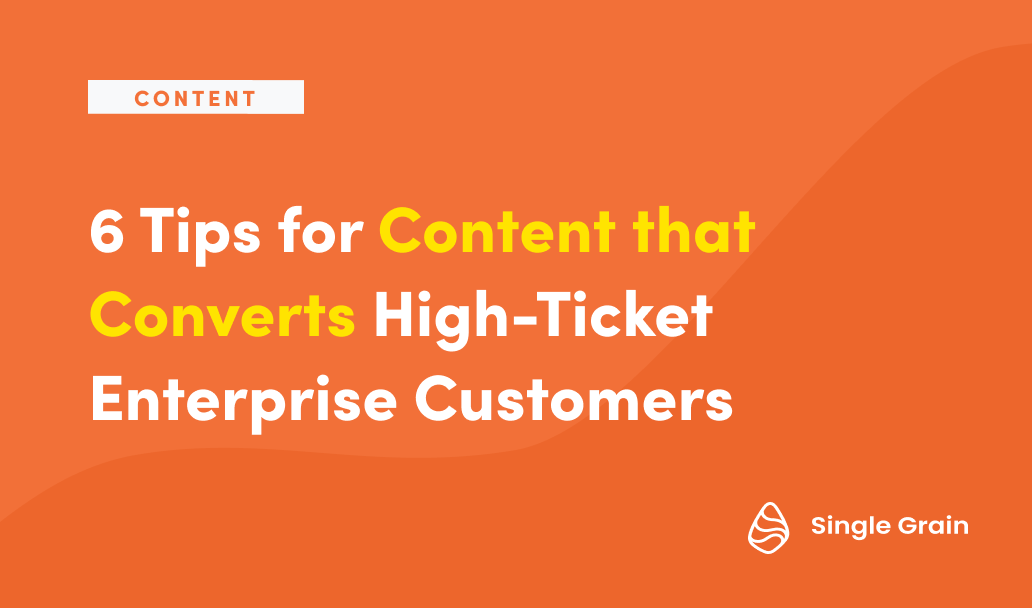 CONTENT

6 Tips for Content that Converts High-Ticket Enterprise Customers

Single Grain